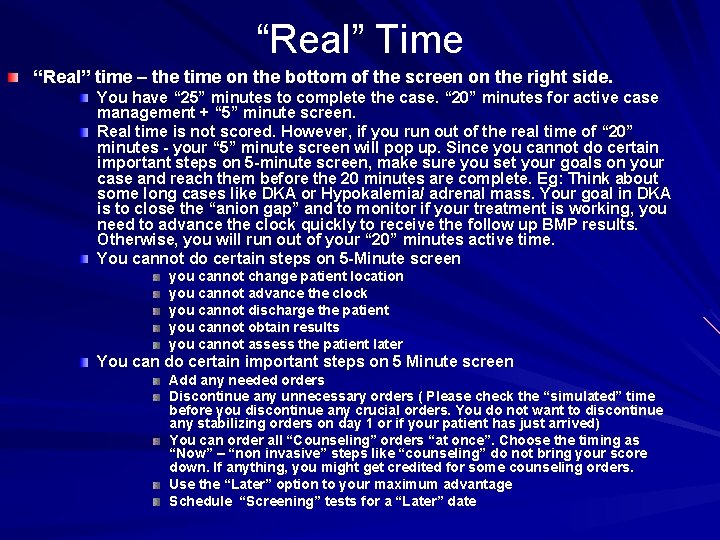 “Real” Time

“Real” time – the time on the bottom of the screen on the right side.

You have “25” minutes to complete the case. “20” minutes for active case management + “5” minute screen.

Real time is not scored. However, if you run out of the real time of “20” minutes - your “5” minute screen will pop up. Since you cannot do certain important steps on 5-minute screen, make sure you set your goals on your case and reach them before the 20 minutes are complete. Eg: Think about some long cases like DKA or Hypokalemia/ adrenal mass. Your goal in DKA is to close the “anion gap” and to monitor if your treatment is working, you need to advance the clock quickly to receive the follow up BMP results. Otherwise, you will run out of your “20” minutes active time.

You cannot do certain steps on 5-Minute screen

you cannot change patient location

you cannot advance the clock

you cannot discharge the patient

you cannot obtain results

you cannot assess the patient later

You can do certain important steps on 5 Minute screen

Add any needed orders

Discontinue any unnecessary orders ( Please check the “simulated” time before you discontinue any crucial orders. You do not want to discontinue any stabilizing orders on day 1 or if your patient has just arrived)

You can order all “Counseling” orders “at once”. Choose the timing as “Now” – “non invasive” steps like “counseling” do not bring your score down. If anything, you might get credited for some counseling orders.

Use the “Later” option to your maximum advantage

Schedule “Screening” tests for a “Later” date